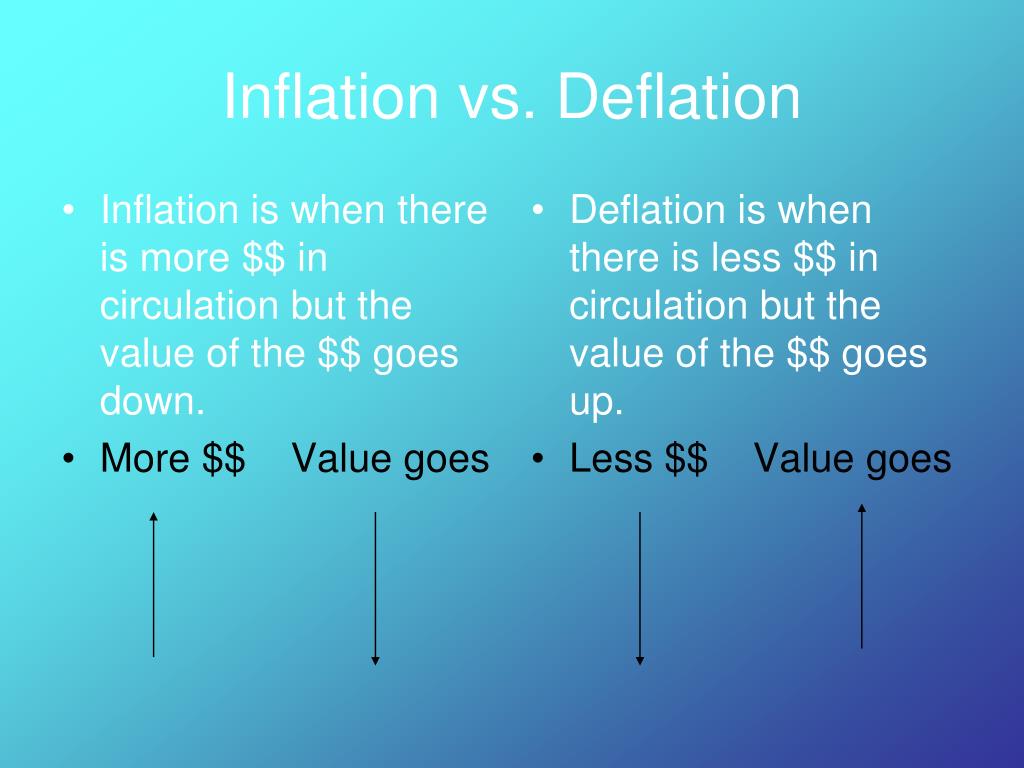 Inflation vs. Deflation

• Inflation is when there is more \$\$ in circulation but the value of the \$\$ goes down.
• More \$\$ Value goes

• Deflation is when there is less \$\$ in circulation but the value of the \$\$ goes up.
• Less \$\$ Value goes